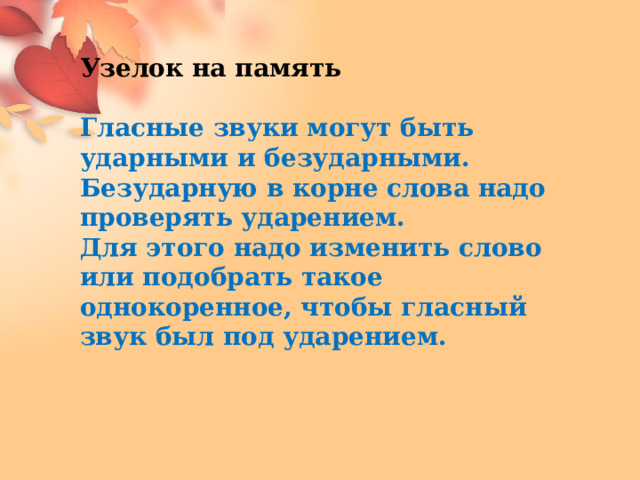 Узелок на память

Гласные звуки могут быть ударными и безударными.
Безударную в корне слова надо проверять ударением.
Для этого надо изменить слово или подобрать такое однокоренное, чтобы гласный звук был под ударением.